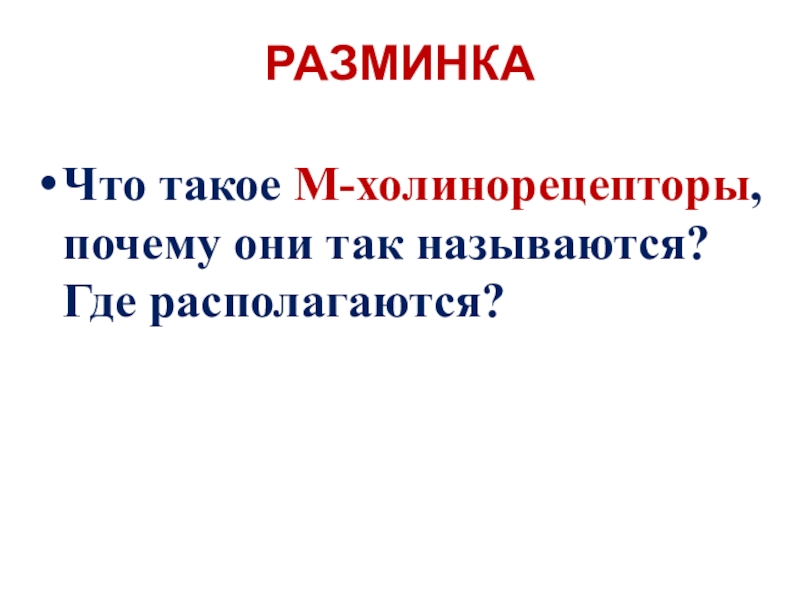 РАЗМИНКА

• Что такое М-холинорецепторы, почему они так называются? Где располагаются?